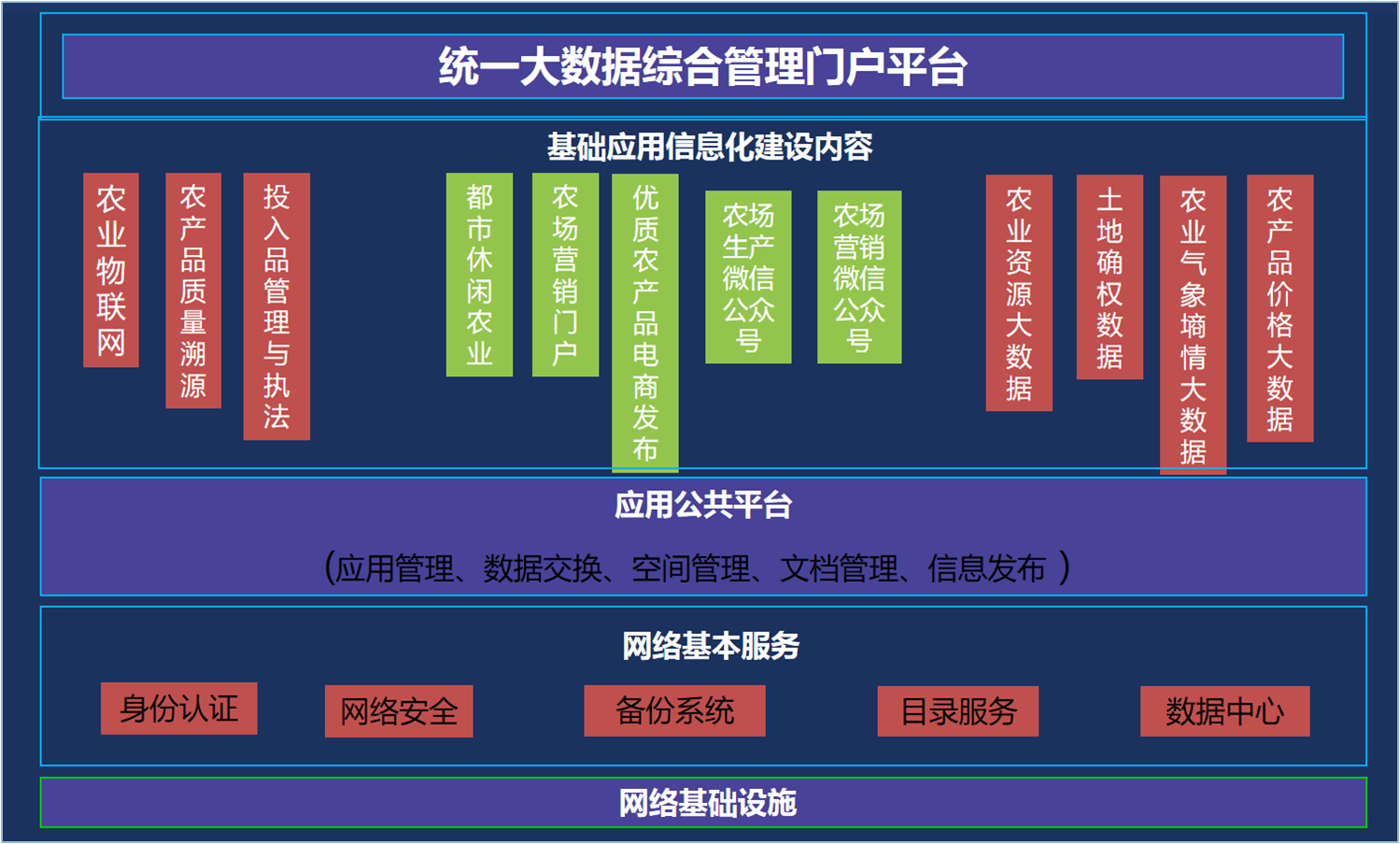 统一大数据综合管理门户平台

基础应用信息化建设内容

农业物联网

农产品质量溯源

投入品管理与执法

都市休闲农业

农场营销门户

优质农产品电商发布

农场生产微信公众号

农场营销微信公众号

农业资源大数据

土地确权数据

农业气象墒情大数据

农产品价格大数据

应用公共平台

（应用管理、数据交换、空间管理、文档管理、信息发布 ）

网络基本服务

身份认证

网络安全

备份系统

目录服务

数据中心

网络基础设施